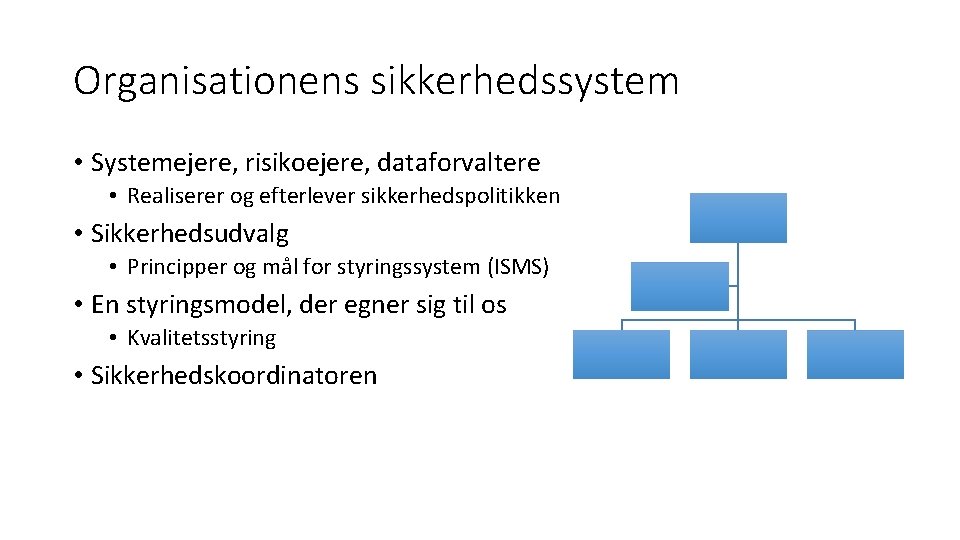 Organisationens sikkerhedssystem

• Systemejere, risikoejere, dataforvaltere
  • Realiserer og efterlever sikkerhedspolitikken
• Sikkerhedsudvalg
  • Principper og mål for styringssystem (ISMS)
• En styringsmodel, der egner sig til os
  • Kvalitetsstyring
• Sikkerhedskoordinatoren